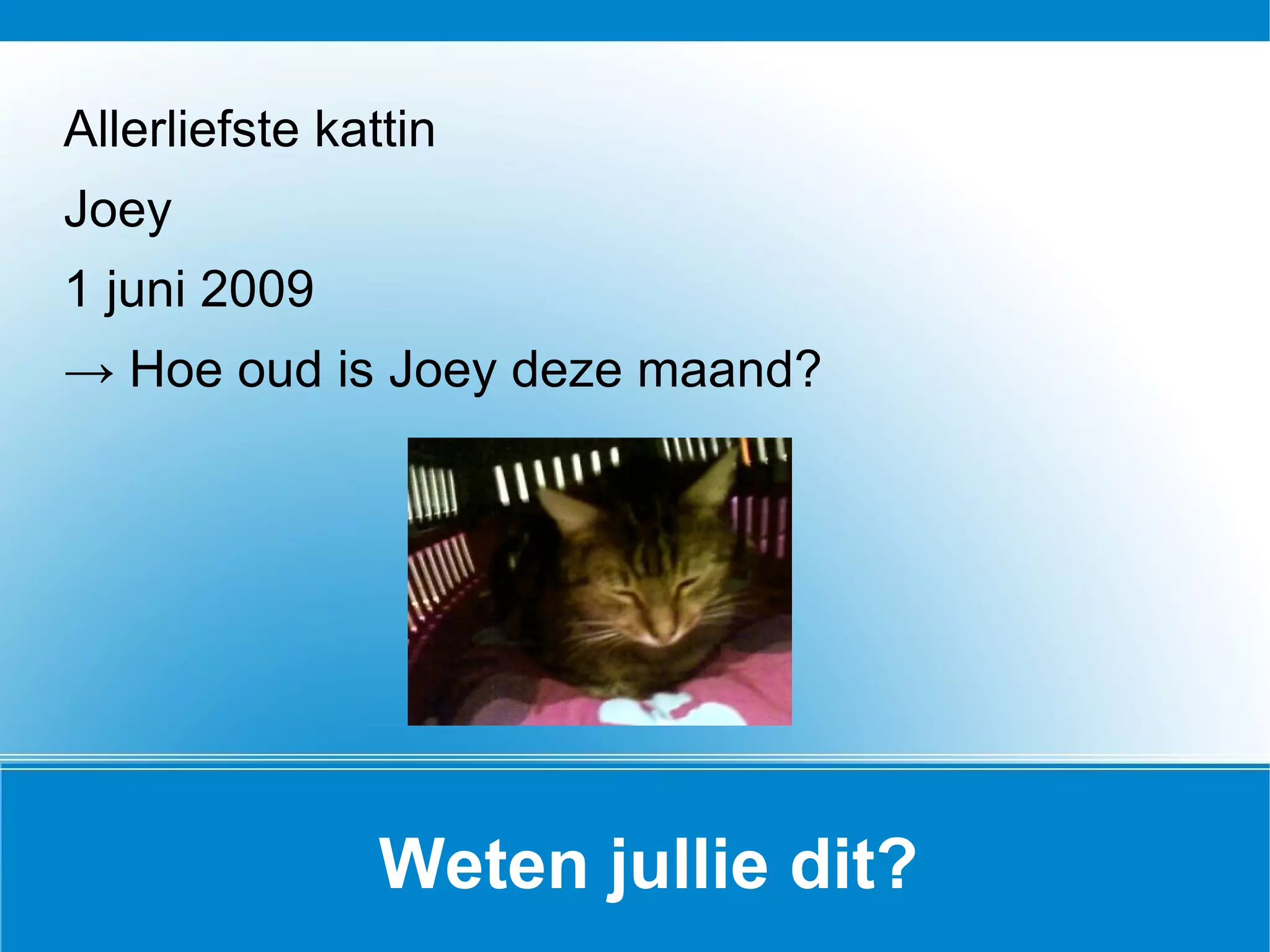 Allerliefste kattin

Joey

1 juni 2009

→ Hoe oud is Joey deze maand?

Weten jullie dit?